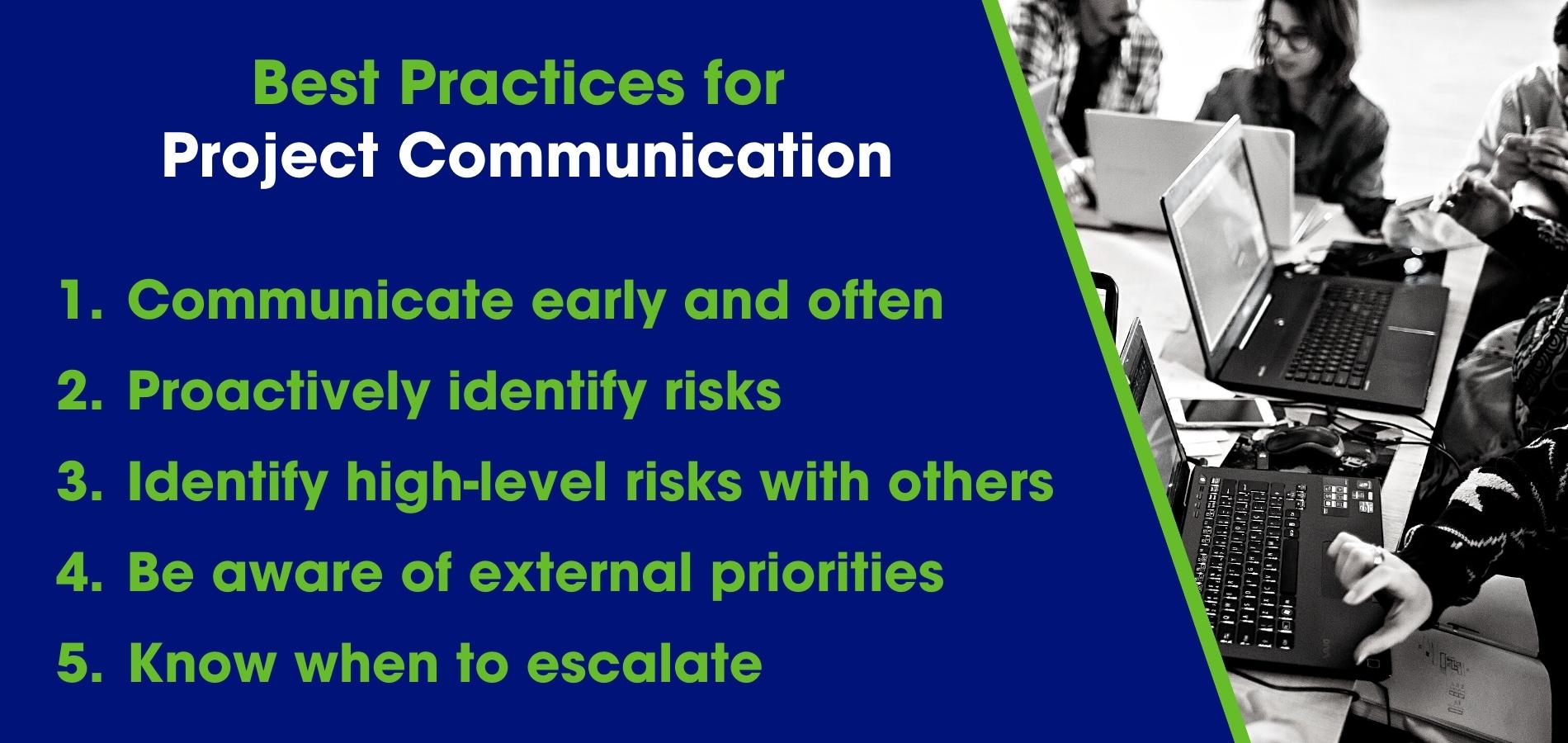 Best Practices for
Project Communication

1. Communicate early and often
2. Proactively identify risks
3. Identify high-level risks with others
4. Be aware of external priorities
5. Know when to escalate